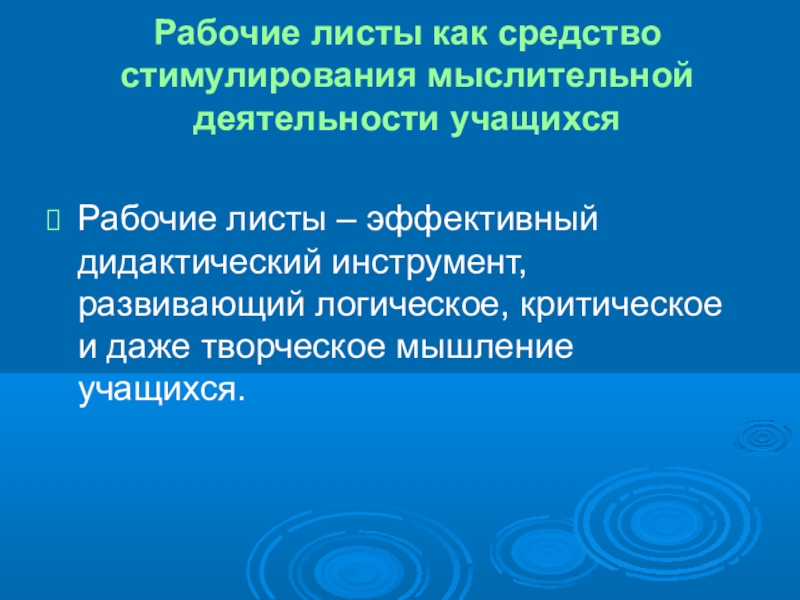 Рабочие листы как средство стимулирования мыслительной деятельности учащихся

Рабочие листы – эффективный дидактический инструмент, развивающий логическое, критическое и даже творческое мышление учащихся.